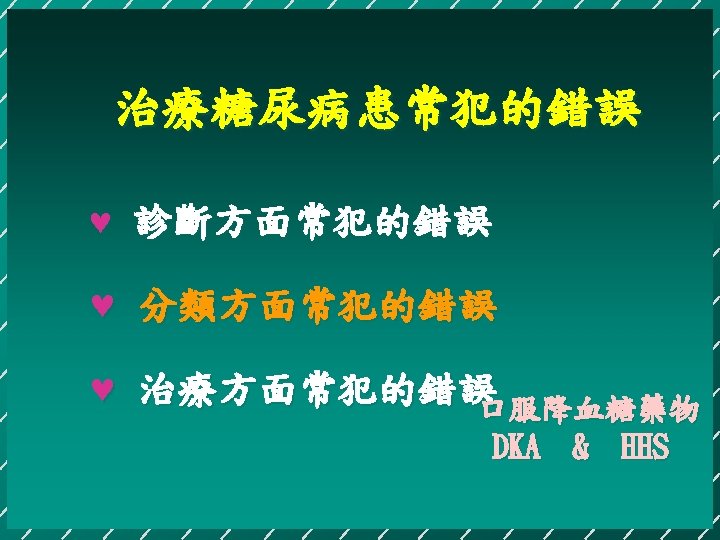 治療糖尿病患常犯的錯誤

♥ 診斷方面常犯的錯誤

♥ 分類方面常犯的錯誤

♥ 治療方面常犯的錯誤

口服降血糖藥物
DKA & HHS